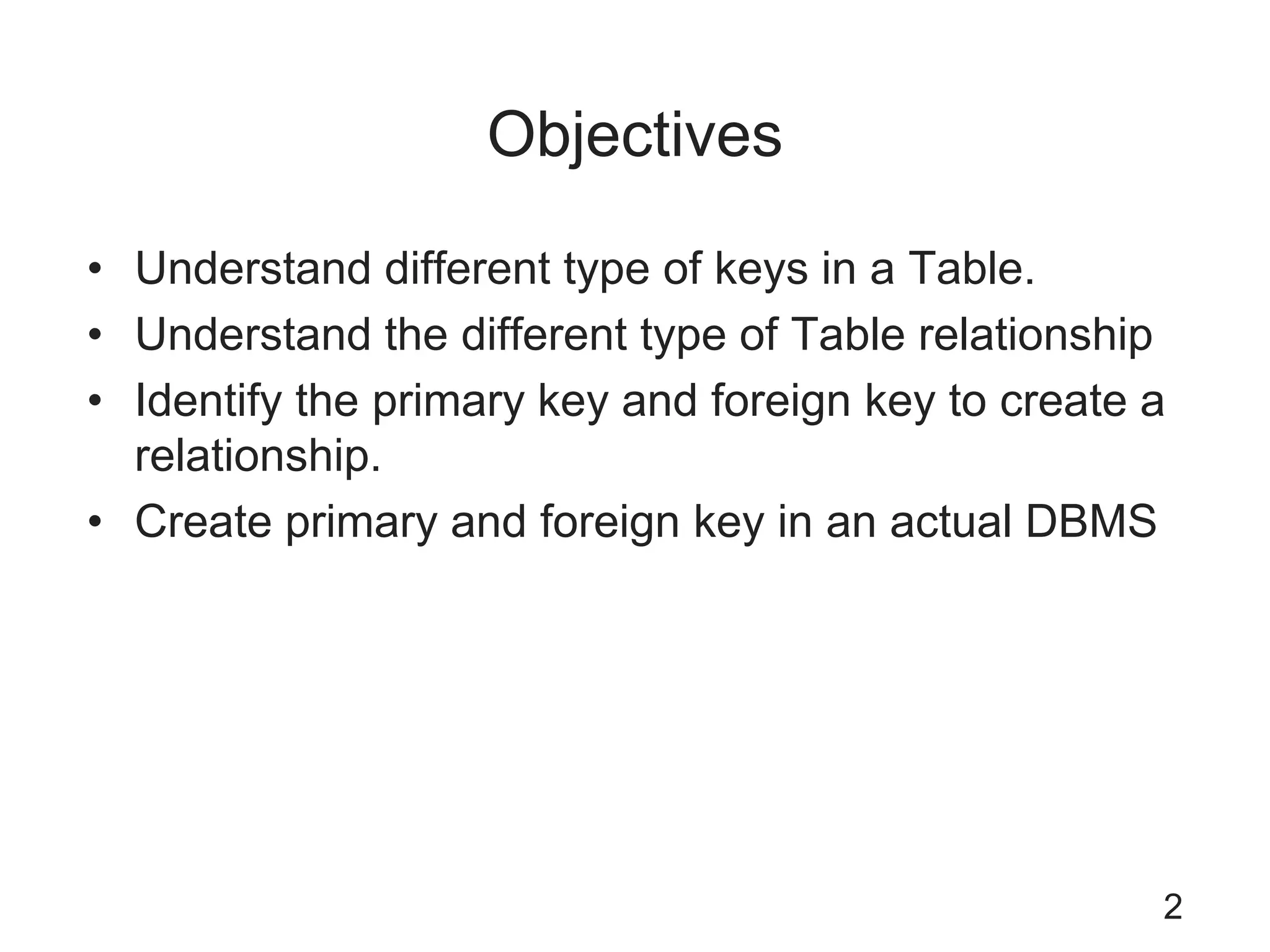 Objectives

• Understand different type of keys in a Table.
• Understand the different type of Table relationship
• Identify the primary key and foreign key to create a relationship.
• Create primary and foreign key in an actual DBMS

2